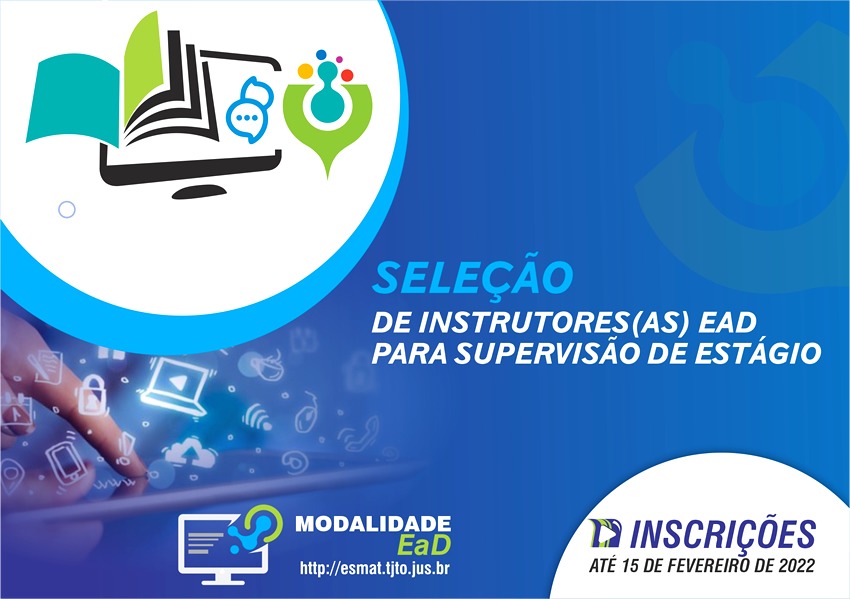 SELEÇÃO
DE INSTRUTORES(AS) EAD PARA SUPERVISÃO DE ESTÁGIO

MODALIDADE
EaD
http://esmat.tjto.jus.br

INSCRIÇÕES
ATÉ 15 DE FEVEREIRO DE 2022